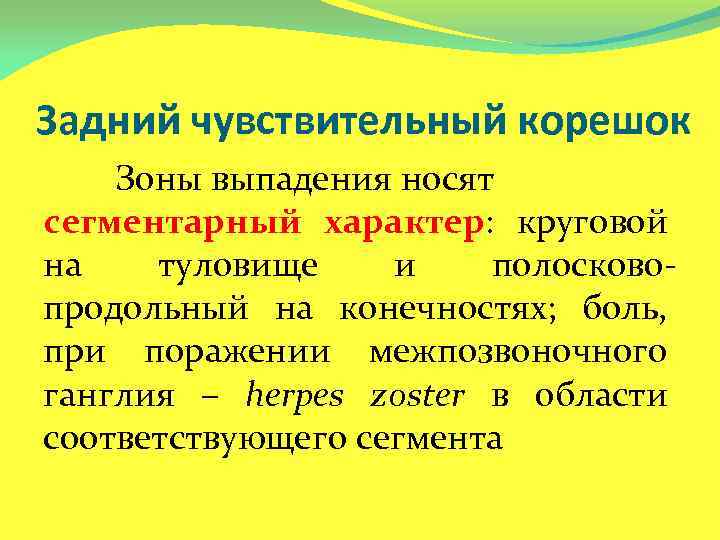 Задний чувствительный корешок

Зоны выпадения носят сегментарный характер: круговой на туловище и полосково-продольный на конечностях; боль, при поражении межпозвоночного ганглия – herpes zoster в области соответствующего сегмента